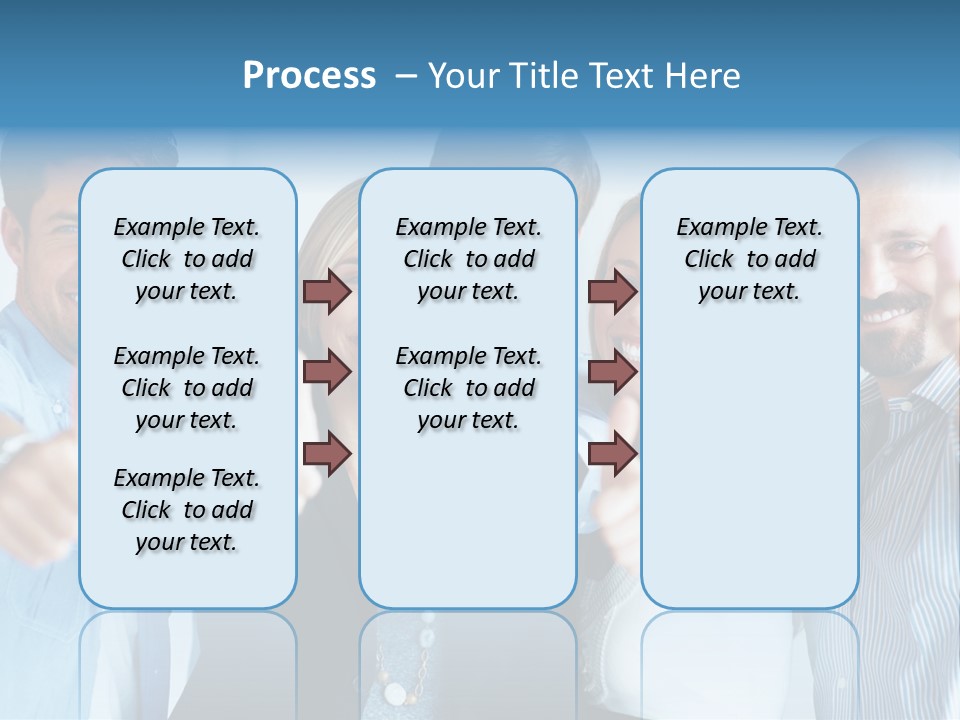 Process – Your Title Text Here

Example Text. Click to add your text.

Example Text. Click to add your text.

Example Text. Click to add your text.

Example Text. Click to add your text.

Example Text. Click to add your text.

Example Text. Click to add your text.